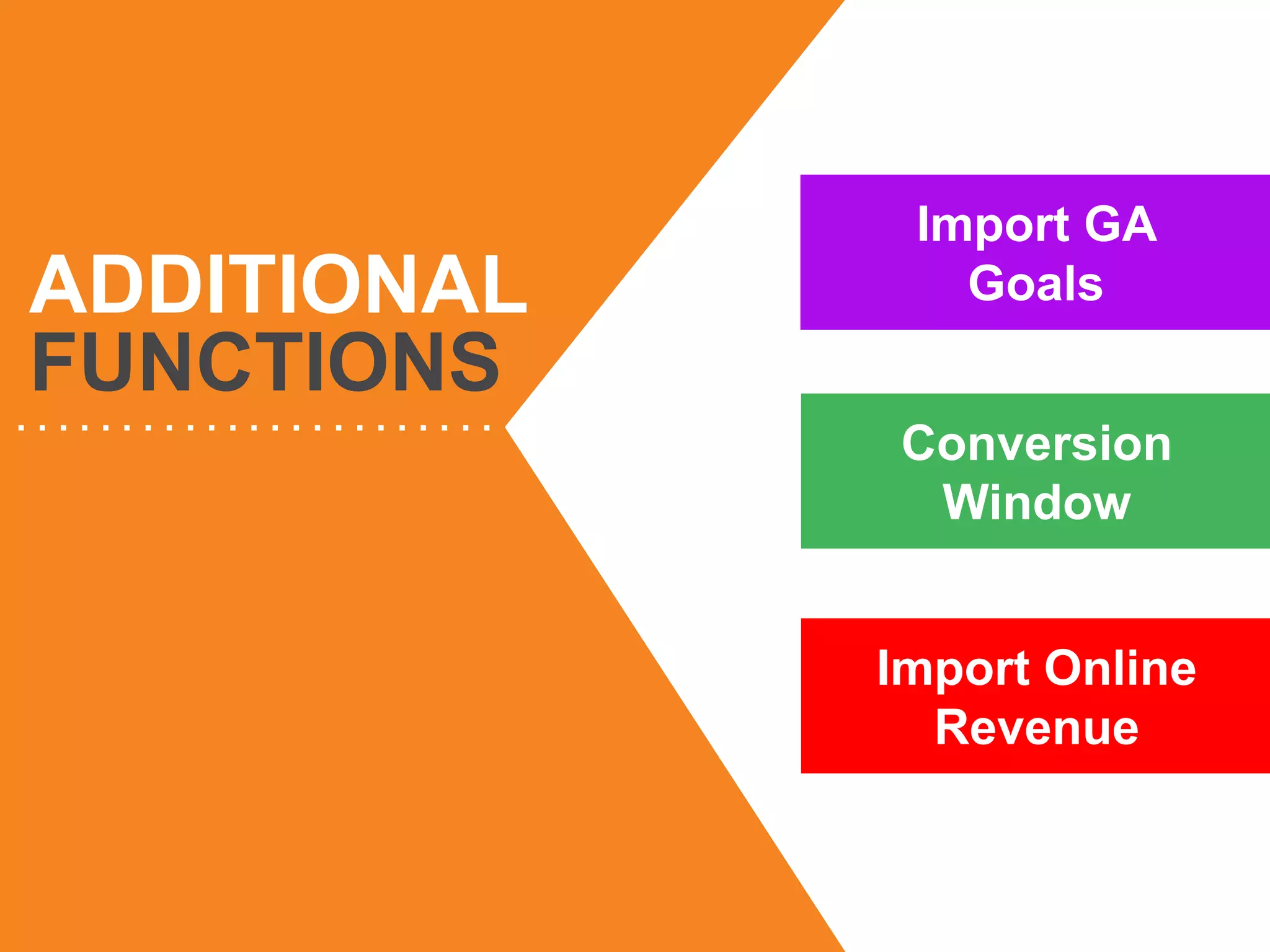 ADDITIONAL
FUNCTIONS

Import GA Goals

Conversion Window

Import Online Revenue